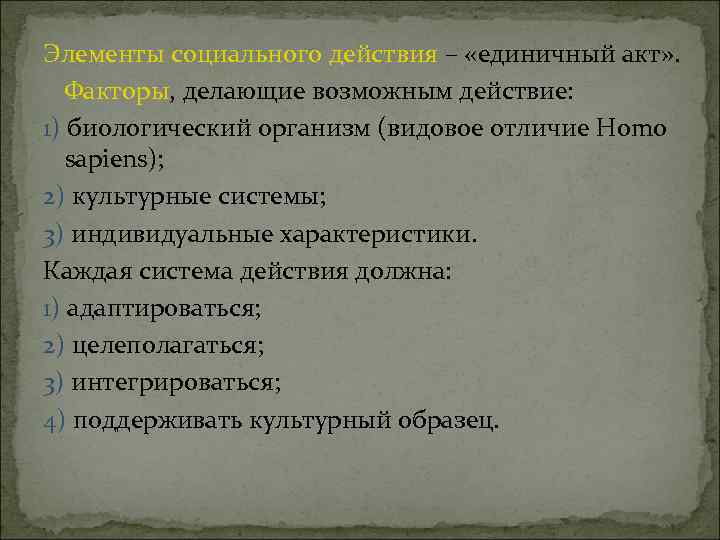 Элементы социального действия – «единичный акт».

Факторы, делающие возможным действие:

1) биологический организм (видовое отличие Homo sapiens);

2) культурные системы;

3) индивидуальные характеристики.

Каждая система действия должна:

1) адаптироваться;

2) целеполагаться;

3) интегрироваться;

4) поддерживать культурный образец.